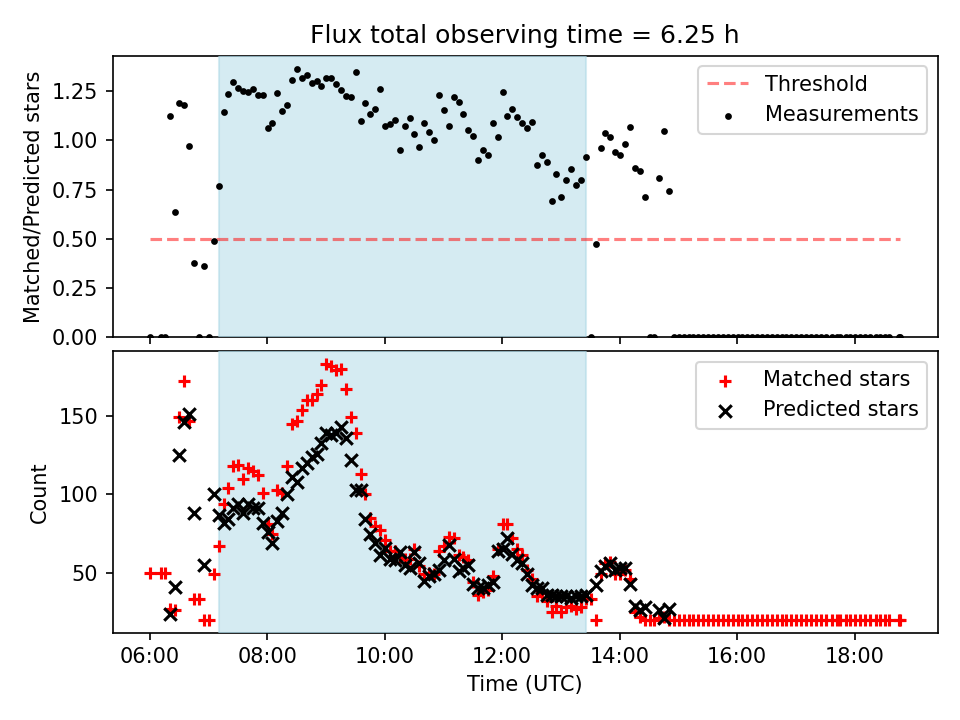 Flux total observing time = 6.25 h

Matched/Predicted stars

1.25
1.00
0.75
0.50
0.25
0.00

Threshold
Measurements

Count

150
100
50

Matched stars
Predicted stars

06:00
08:00
10:00
12:00
14:00
16:00
18:00

Time (UTC)